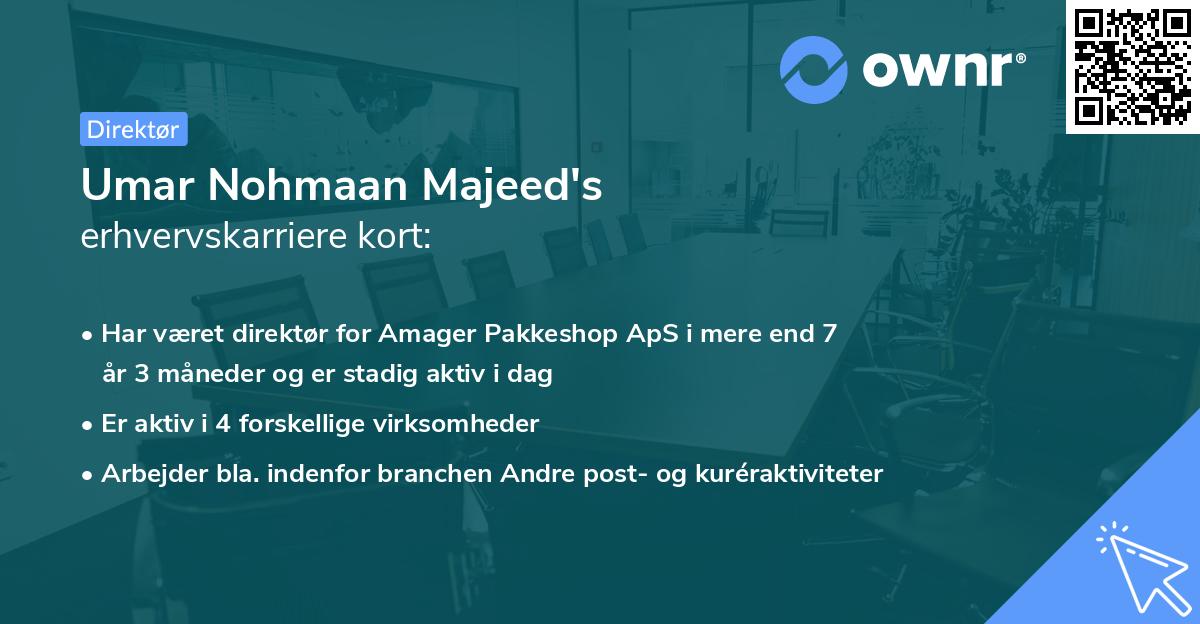 ownr®

Direktør

Umar Nohmaan Majeed's
erhvervskarriere kort:

• Har været direktør for Amager Pakkeshop ApS i mere end 7 år 3 måneder og er stadig aktiv i dag
• Er aktiv i 4 forskellige virksomheder
• Arbejder bla. indenfor branchen Andre post- og kuréraktiviteter